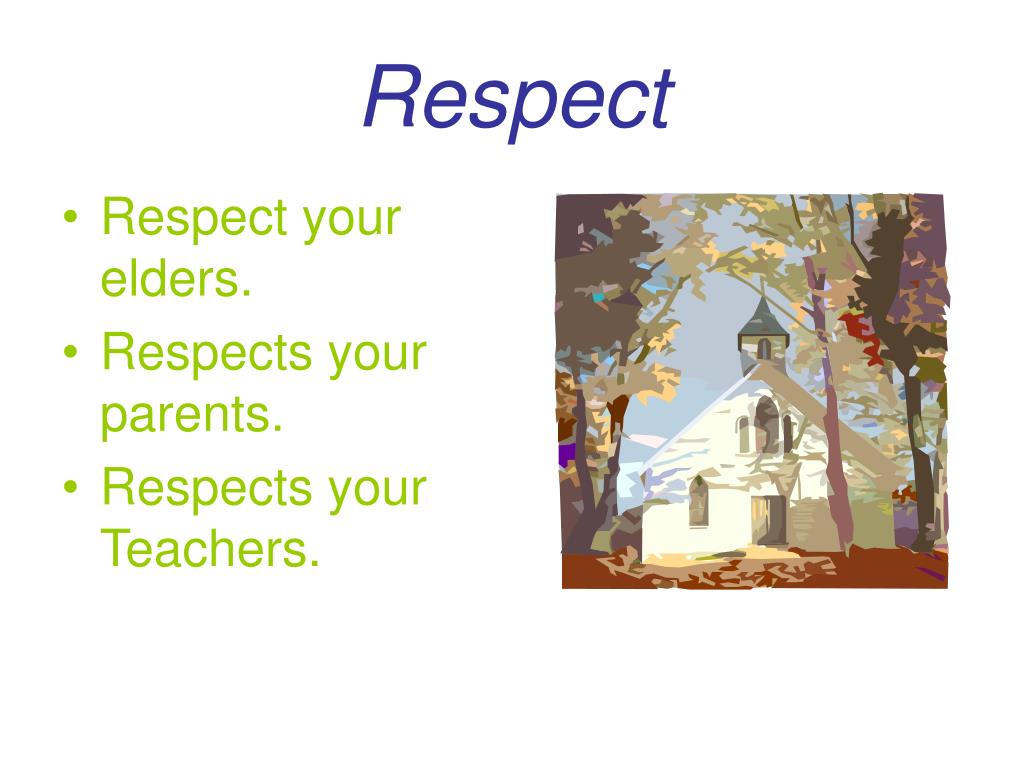 Respect

• Respect your elders.
• Respects your parents.
• Respects your Teachers.